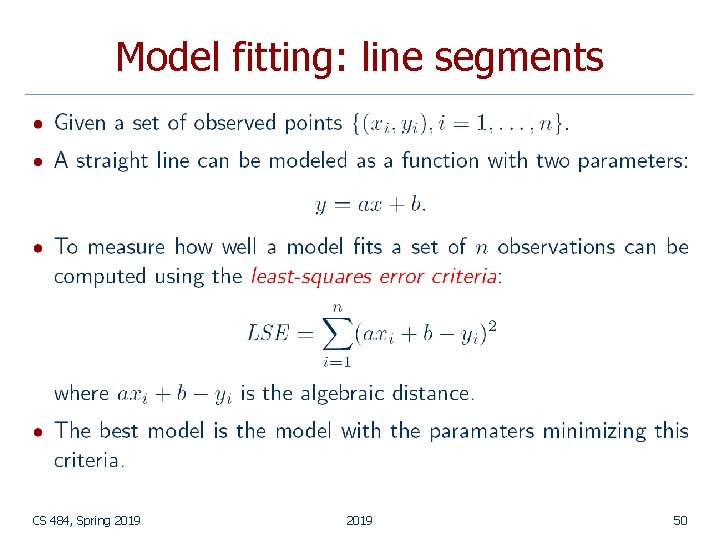 Model fitting: line segments

• Given a set of observed points $\{(x_i, y_i), i = 1, \ldots, n\}$.

• A straight line can be modeled as a function with two parameters:

$y = ax + b.$

• To measure how well a model fits a set of $n$ observations can be computed using the least-squares error criteria:

$LSE = \sum_{i=1}^{n}(ax_i + b - y_i)^2$

where $ax_i + b - y_i$ is the algebraic distance.

• The best model is the model with the paramaters minimizing this criteria.

CS 484, Spring 2019 2019 50